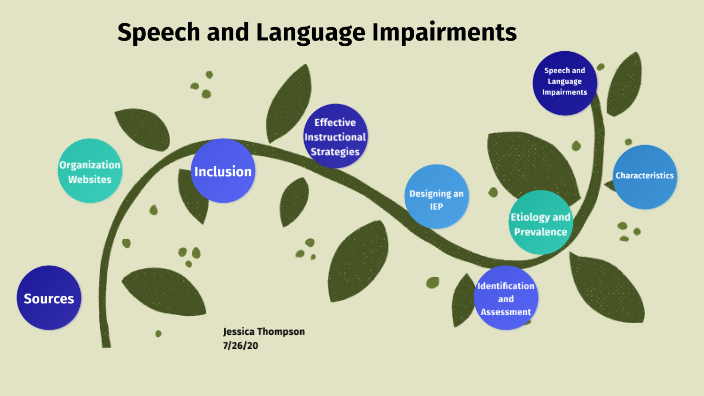 Speech and Language Impairments

Speech and Language Impairments

Characteristics

Etiology and Prevalence

Identification and Assessment

Designing an IEP

Effective Instructional Strategies

Inclusion

Organization Websites

Sources

Jessica Thompson
7/26/20